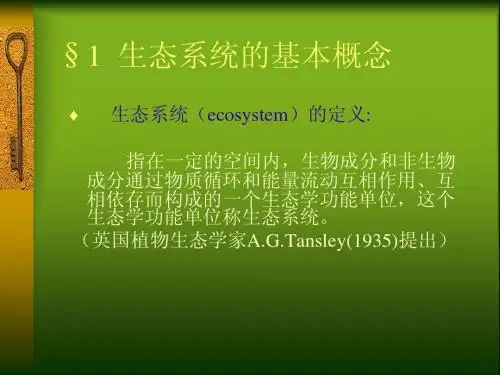 §1 生态系统的基本概念

♦ 生态系统（ecosystem）的定义:

指在一定的空间内，生物成分和非生物成分通过物质循环和能量流动互相作用、互相依存而构成的一个生态学功能单位，这个生态学功能单位称生态系统。

（英国植物生态学家A.G.Tansley(1935)提出）